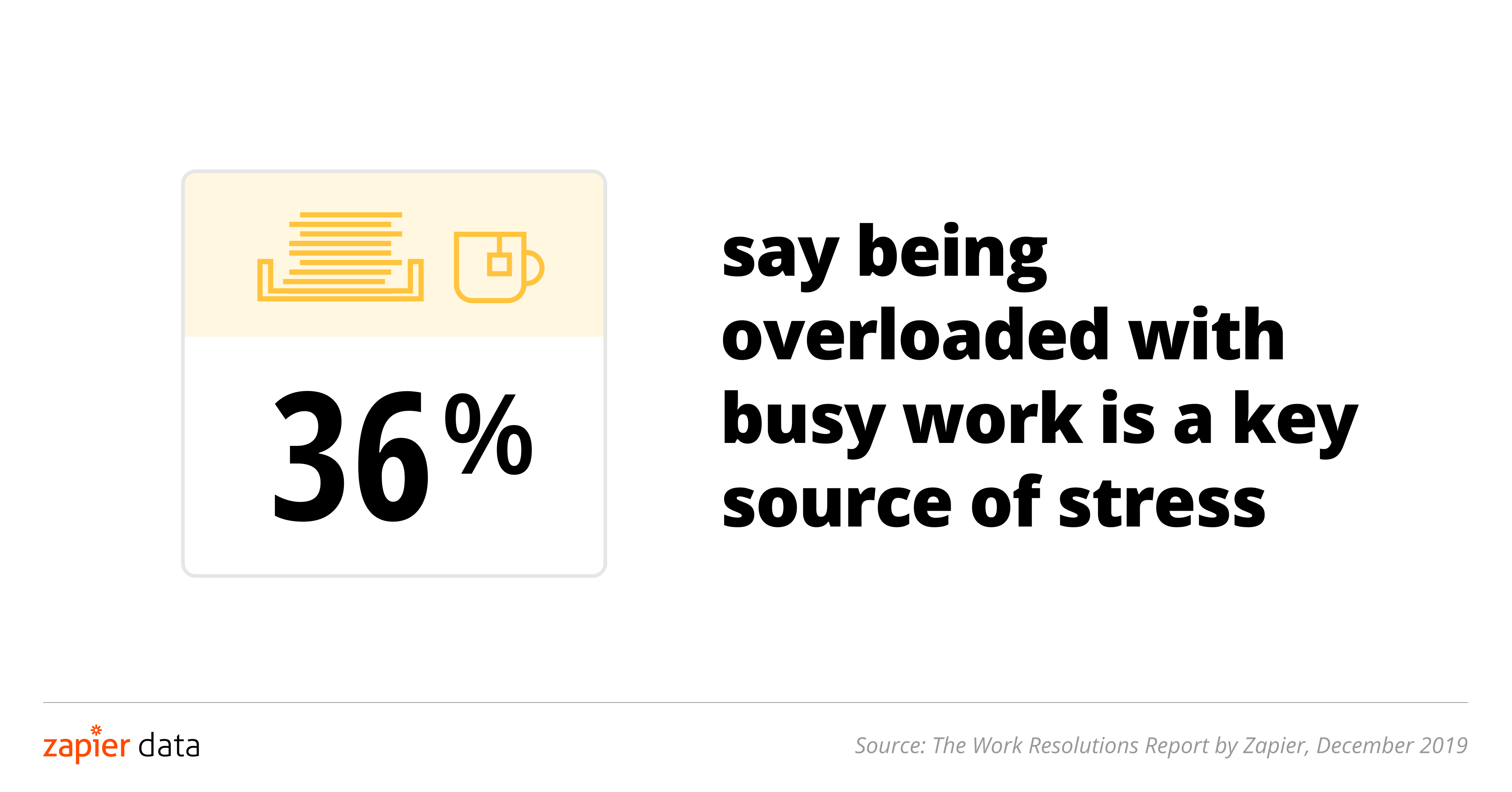 36%

say being overloaded with busy work is a key source of stress

zapier data

Source: The Work Resolutions Report by Zapier, December 2019